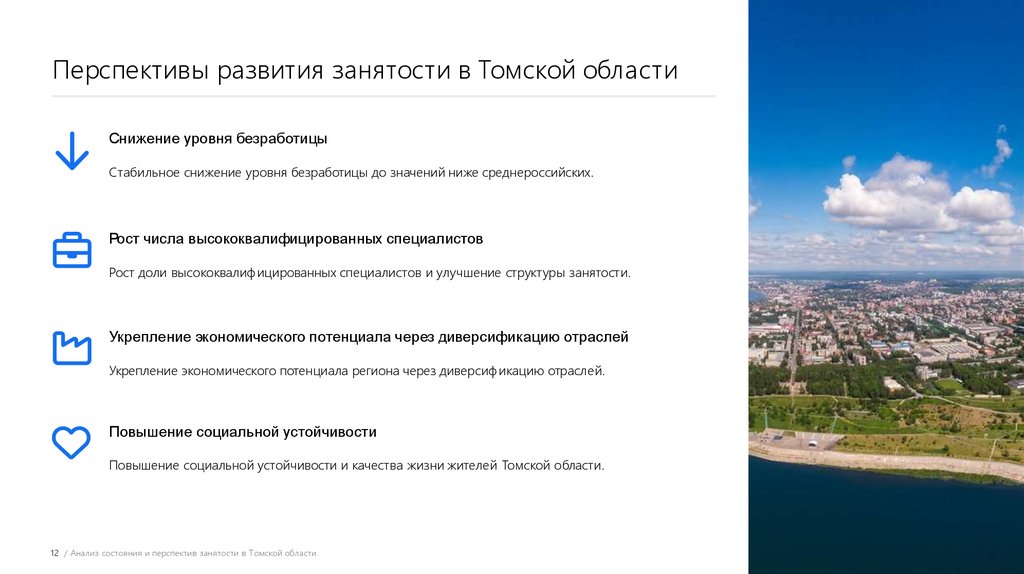 Перспективы развития занятости в Томской области

Снижение уровня безработицы

Стабильное снижение уровня безработицы до значений ниже среднероссийских.

Рост числа высококвалифицированных специалистов

Рост доли высококвалифицированных специалистов и улучшение структуры занятости.

Укрепление экономического потенциала через диверсификацию отраслей

Укрепление экономического потенциала региона через диверсификацию отраслей.

Повышение социальной устойчивости

Повышение социальной устойчивости и качества жизни жителей Томской области.

12 / Анализ состояния и перспектив занятости в Томской области